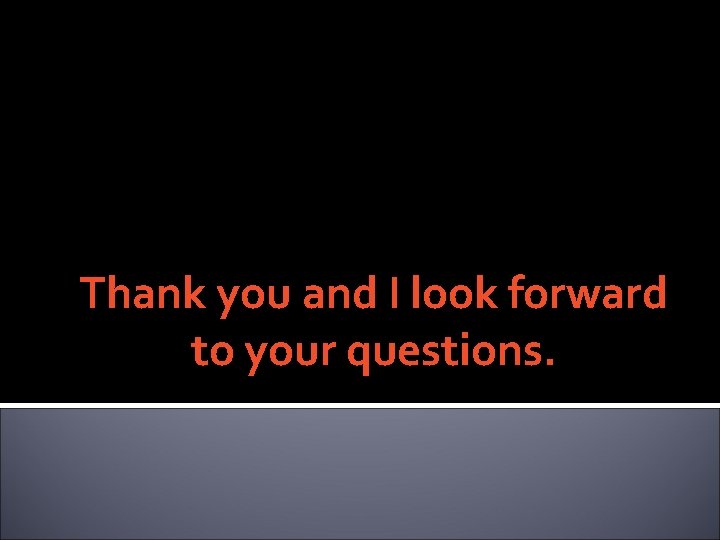 Thank you and I look forward to your questions.